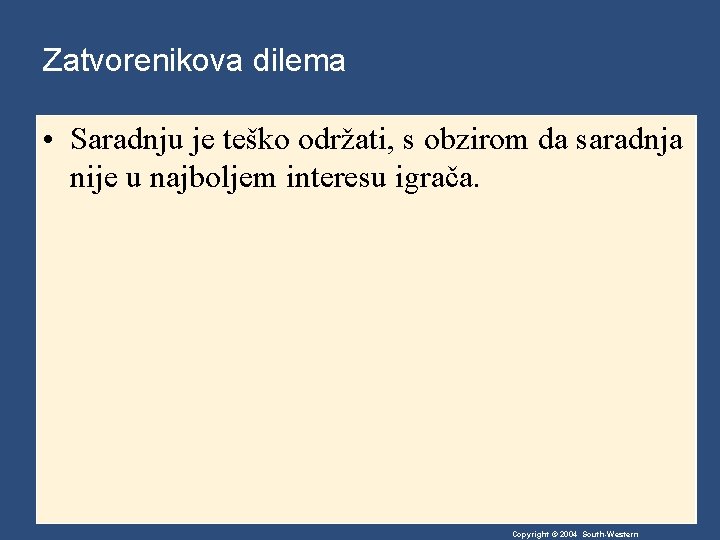 Zatvorenikova dilema

• Saradnju je teško održati, s obzirom da saradnja nije u najboljem interesu igrača.

Copyright © 2004 South-Western